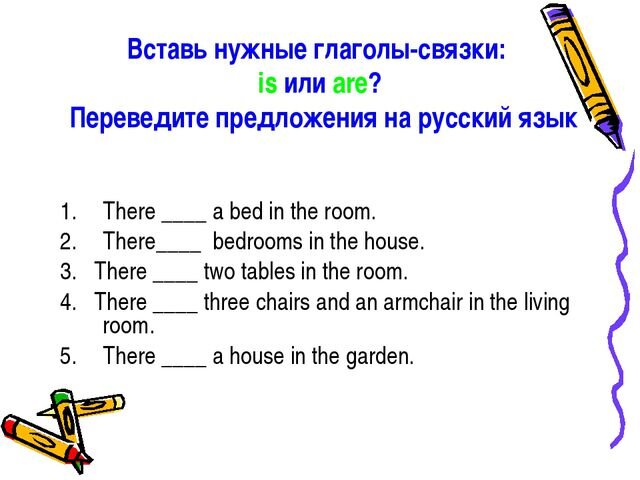 Вставь нужные глаголы-связки:
is или are?
Переведите предложения на русский язык

1. There ____ a bed in the room.
2. There____ bedrooms in the house.
3. There ____ two tables in the room.
4. There ____ three chairs and an armchair in the living room.
5. There ____ a house in the garden.